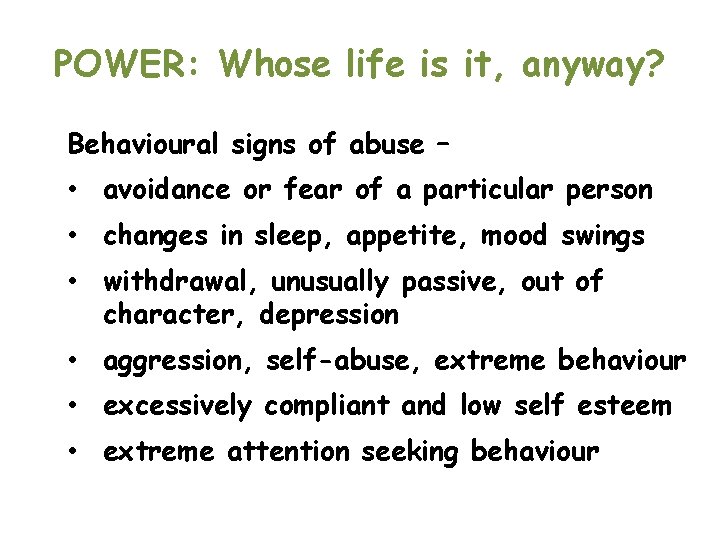 POWER: Whose life is it, anyway?

Behavioural signs of abuse –

• avoidance or fear of a particular person
• changes in sleep, appetite, mood swings
• withdrawal, unusually passive, out of character, depression
• aggression, self-abuse, extreme behaviour
• excessively compliant and low self esteem
• extreme attention seeking behaviour